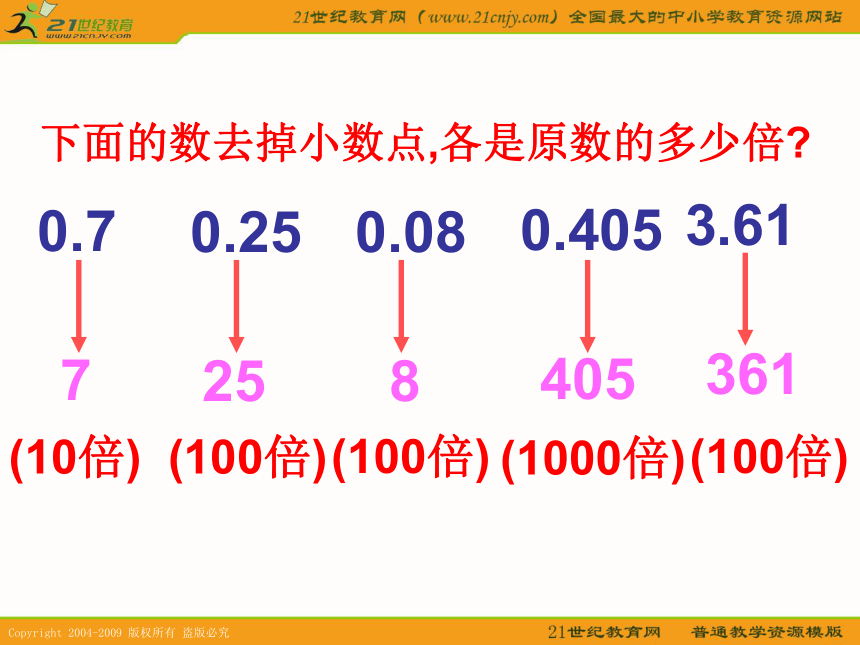 21世纪教育
www.21cnjy.com

21世纪教育网（www.21cnjy.com）全国最大的中小学教育资源网站

下面的数去掉小数点,各是原数的多少倍?

0.7 0.25 0.08 0.405 3.61

7 25 8 405 361

(10倍) (100倍) (100倍) (1000倍) (100倍)

Copyright 2004-2009 版权所有 盗版必究

21世纪教育网 普通教学资源模版